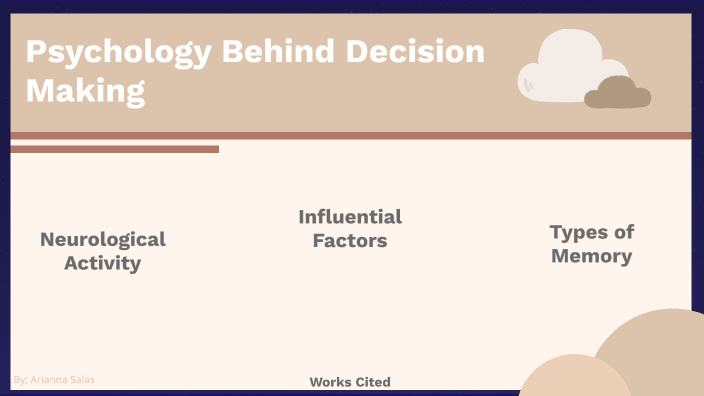 Psychology Behind Decision Making

Neurological Activity

Influential Factors

Types of Memory

By; Arianna Salas

Works Cited